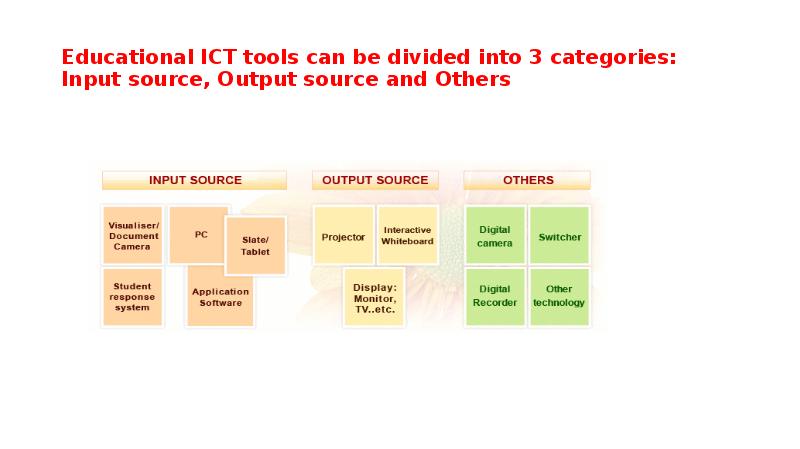 Educational ICT tools can be divided into 3 categories:
Input source, Output source and Others

INPUT SOURCE

Visualiser/ Document Camera

PC

Slate/ Tablet

Student response system

Application Software

OUTPUT SOURCE

Projector

Interactive Whiteboard

Display: Monitor, TV..etc.

OTHERS

Digital camera

Switcher

Digital Recorder

Other technology